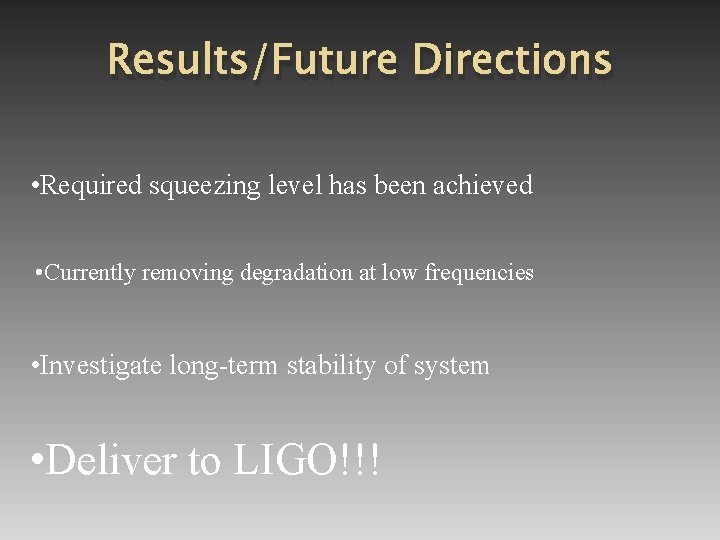 Results/Future Directions

•Required squeezing level has been achieved

•Currently removing degradation at low frequencies

•Investigate long-term stability of system

•Deliver to LIGO!!!